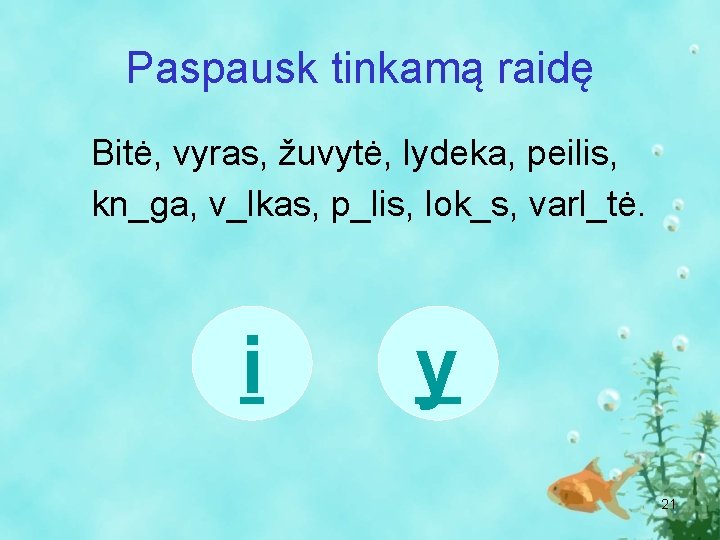 Paspausk tinkamą raidę

Bitė, vyras, žuvytė, lydeka, peilis, kn_ga, v_lkas, p_lis, lok_s, varl_tė.

i

y

21